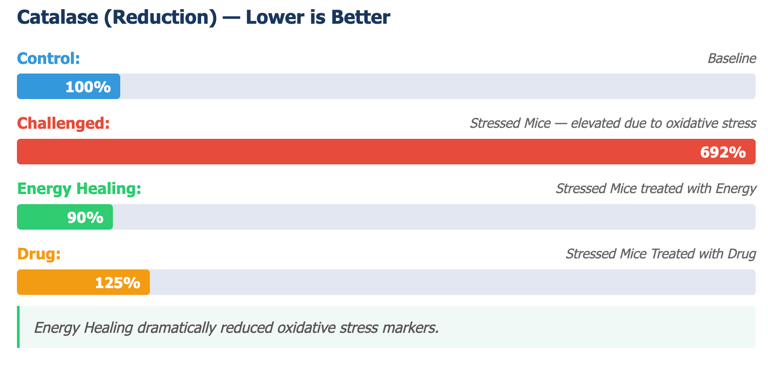 Catalase (Reduction) — Lower is Better

Control:

Baseline

100%

Challenged:

Stressed Mice — elevated due to oxidative stress

692%

Energy Healing:

Stressed Mice treated with Energy

90%

Drug:

Stressed Mice Treated with Drug

125%

Energy Healing dramatically reduced oxidative stress markers.